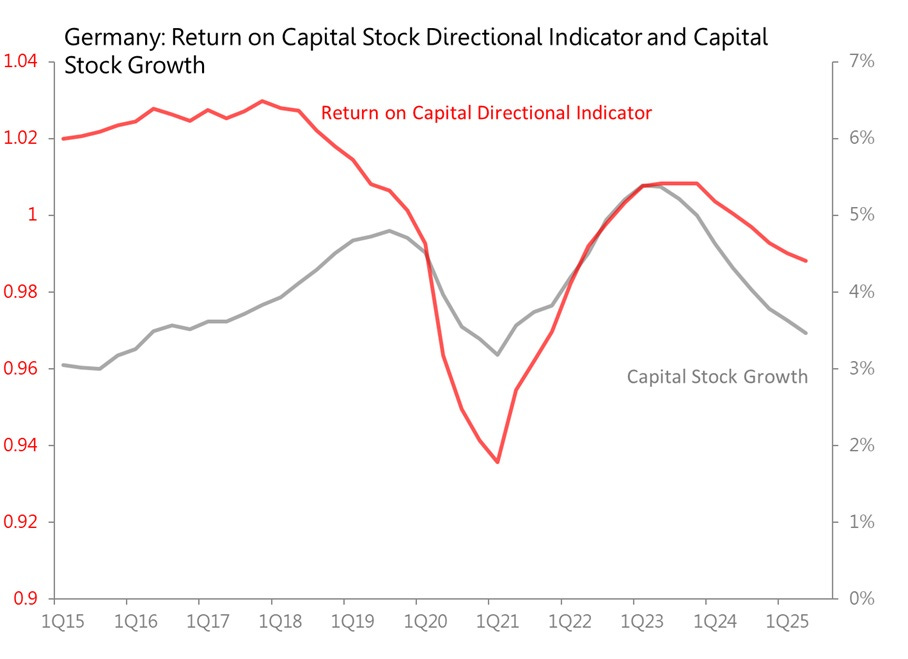 Germany: Return on Capital Stock Directional Indicator and Capital Stock Growth

Return on Capital Directional Indicator

Capital Stock Growth

1.04
1.02
1
0.98
0.96
0.94
0.92
0.9

7%
6%
5%
4%
3%
2%
1%
0%

1Q15
1Q16
1Q17
1Q18
1Q19
1Q20
1Q21
1Q22
1Q23
1Q24
1Q25